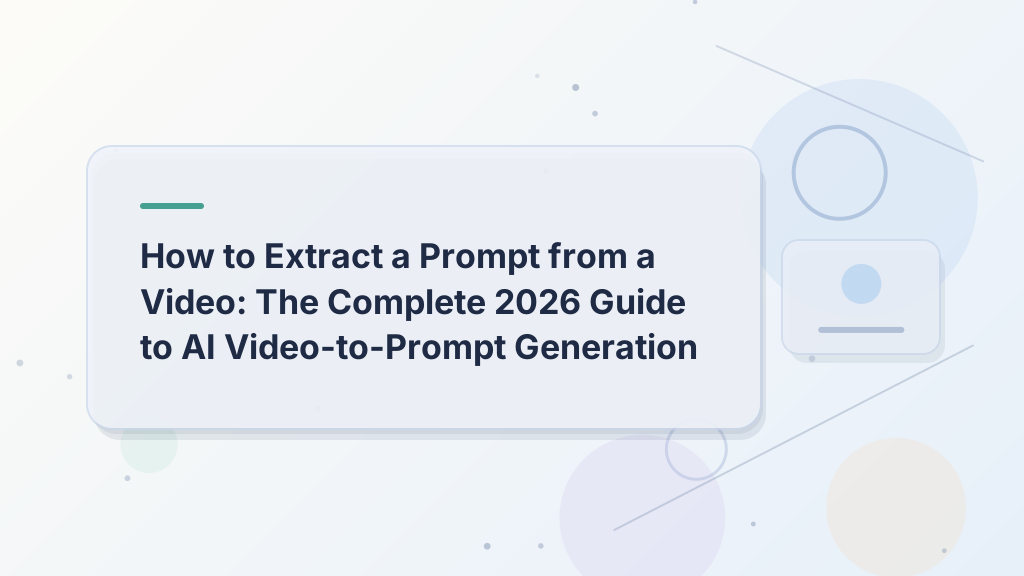 How to Extract a Prompt from a Video: The Complete 2026 Guide to AI Video-to-Prompt Generation